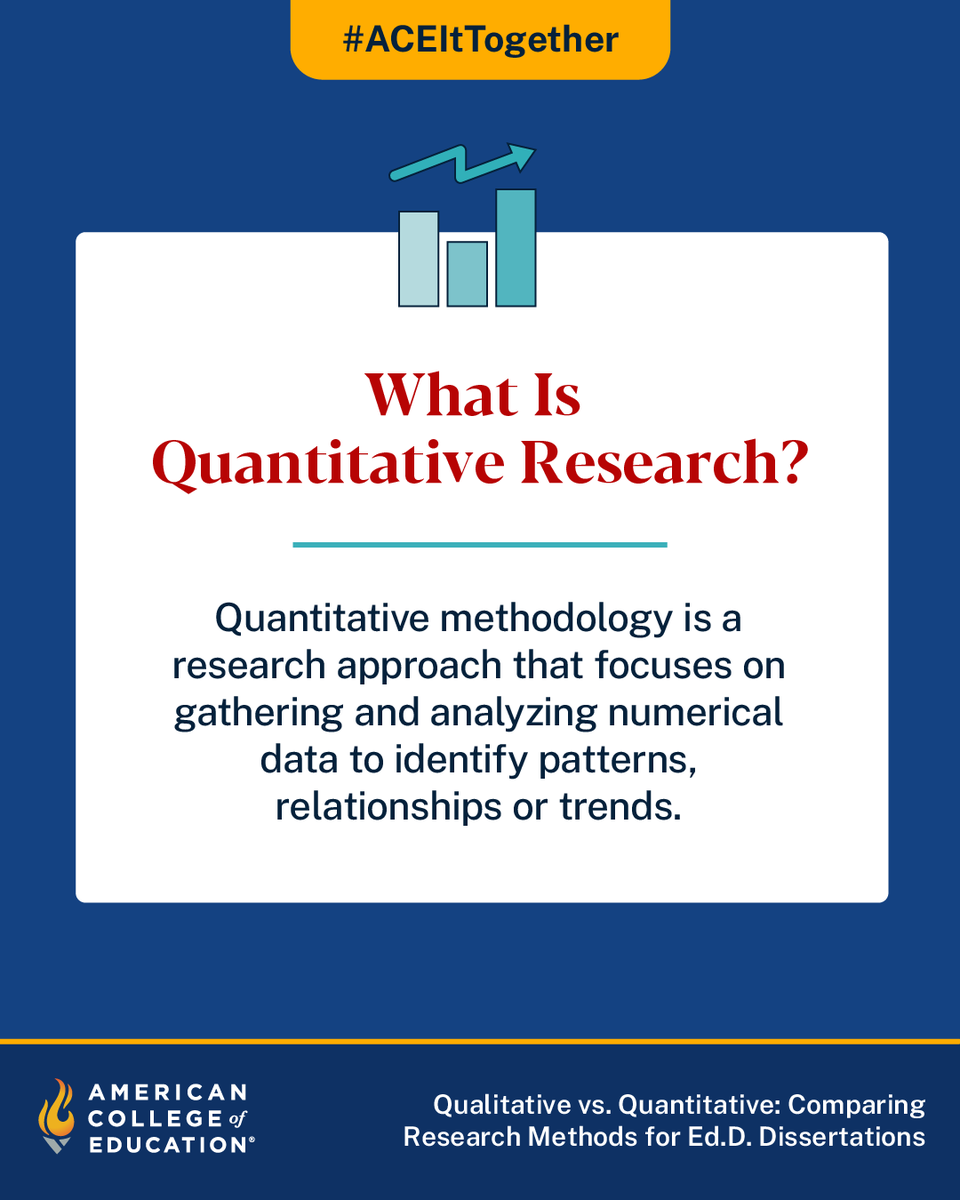 #ACEItTogether

What Is Quantitative Research?

Quantitative methodology is a research approach that focuses on gathering and analyzing numerical data to identify patterns, relationships or trends.

AMERICAN COLLEGE of EDUCATION®

Qualitative vs. Quantitative: Comparing Research Methods for Ed.D. Dissertations